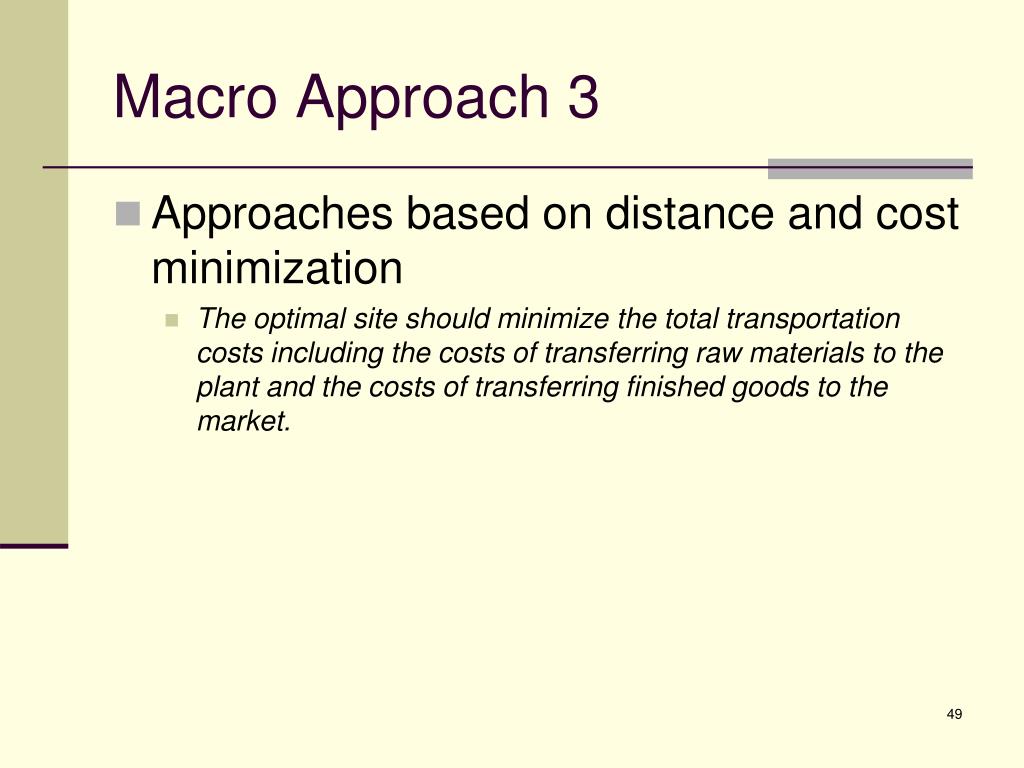 Macro Approach 3

Approaches based on distance and cost minimization

The optimal site should minimize the total transportation costs including the costs of transferring raw materials to the plant and the costs of transferring finished goods to the market.

49